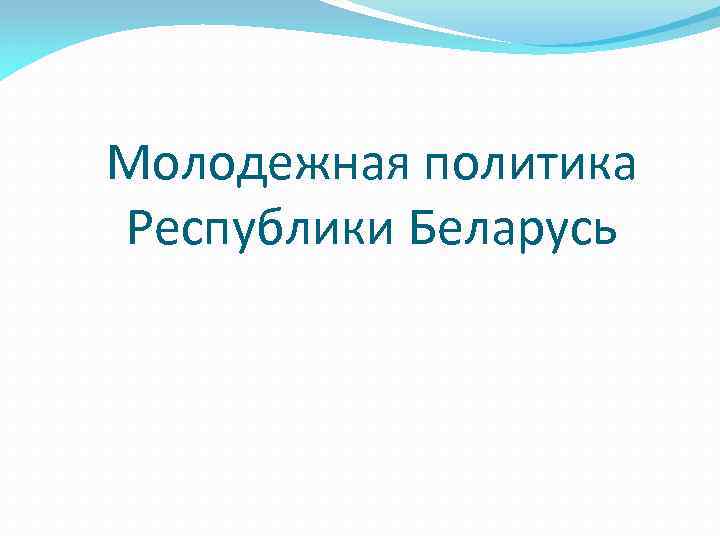 Молодежная политика Республики Беларусь